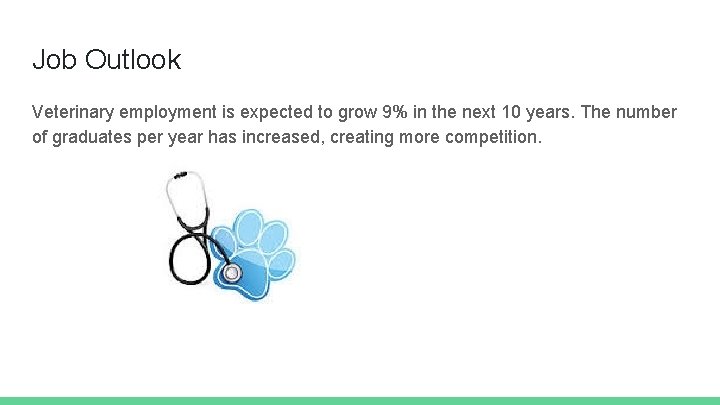 Job Outlook

Veterinary employment is expected to grow 9% in the next 10 years. The number of graduates per year has increased, creating more competition.